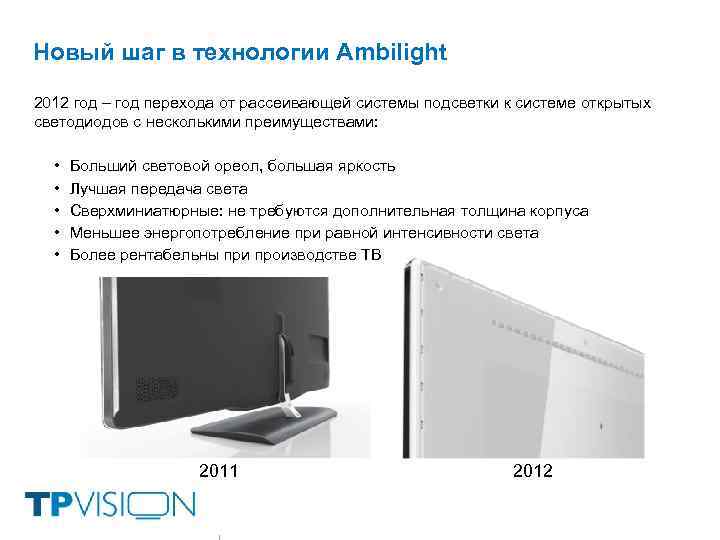 Новый шаг в технологии Ambilight

2012 год – год перехода от рассеивающей системы подсветки к системе открытых светодиодов с несколькими преимуществами:

• Больший световой ореол, большая яркость
• Лучшая передача света
• Сверхминиатюрные: не требуются дополнительная толщина корпуса
• Меньшее энергопотребление при равной интенсивности света
• Более рентабельны при производстве ТВ

2011

2012

TPVISION